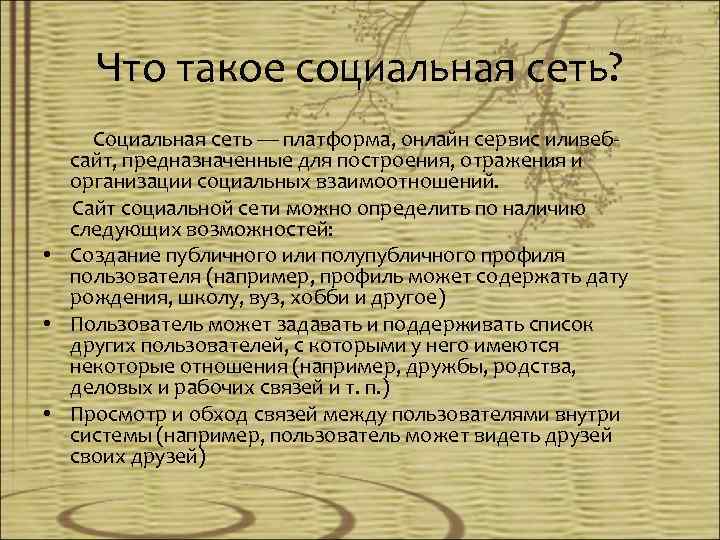 Что такое социальная сеть?

Социальная сеть — платформа, онлайн сервис иливеб-сайт, предназначенные для построения, отражения и организации социальных взаимоотношений.

Сайт социальной сети можно определить по наличию следующих возможностей:

• Создание публичного или полупубличного профиля пользователя (например, профиль может содержать дату рождения, школу, вуз, хобби и другое)
• Пользователь может задавать и поддерживать список других пользователей, с которыми у него имеются некоторые отношения (например, дружбы, родства, деловых и рабочих связей и т. п.)
• Просмотр и обход связей между пользователями внутри системы (например, пользователь может видеть друзей своих друзей)